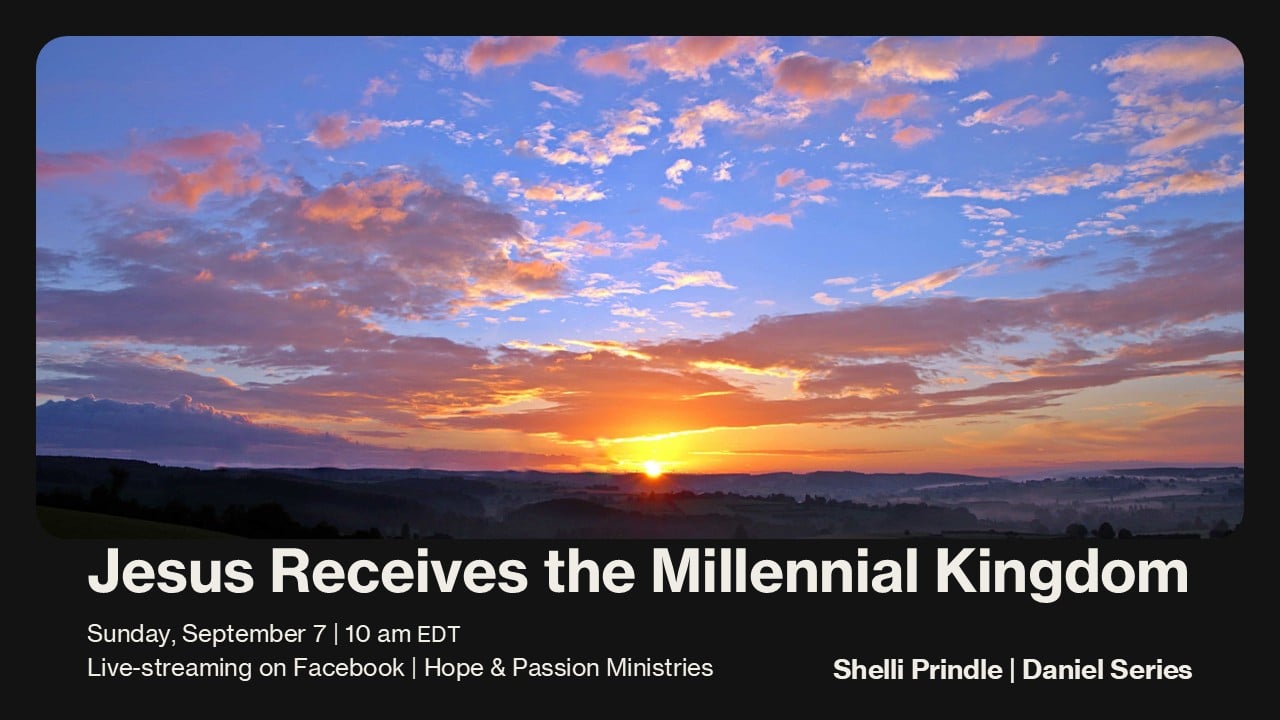 Jesus Receives the Millennial Kingdom

Sunday, September 7 | 10 am EDT
Live-streaming on Facebook | Hope & Passion Ministries

Shelli Prindle | Daniel Series